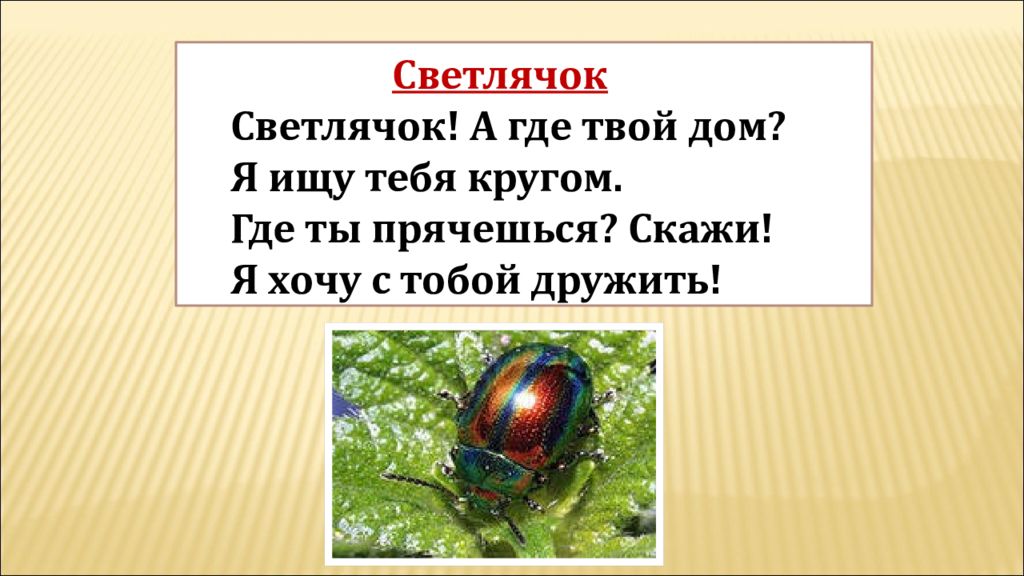 Светлячок

Светлячок! А где твой дом?
Я ищу тебя кругом.
Где ты прячешься? Скажи!
Я хочу с тобой дружить!